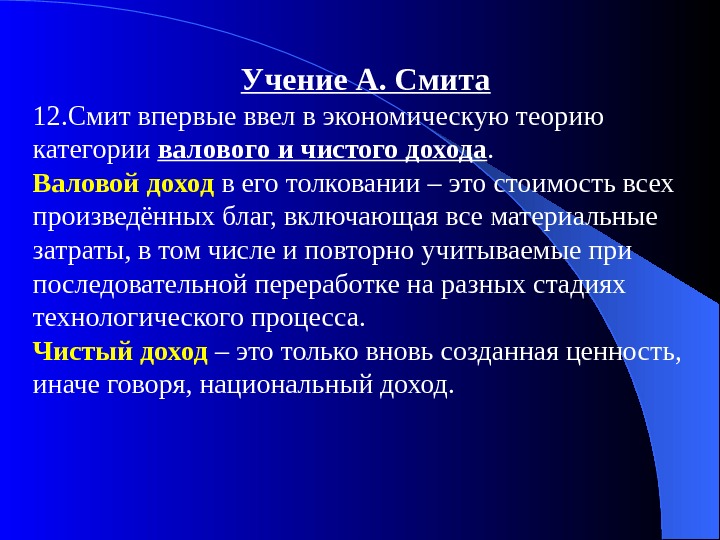 Учение А. Смита

12.Смит впервые ввел в экономическую теорию категории валового и чистого дохода.

Валовой доход в его толковании – это стоимость всех произведённых благ, включающая все материальные затраты, в том числе и повторно учитываемые при последовательной переработке на разных стадиях технологического процесса.

Чистый доход – это только вновь созданная ценность, иначе говоря, национальный доход.